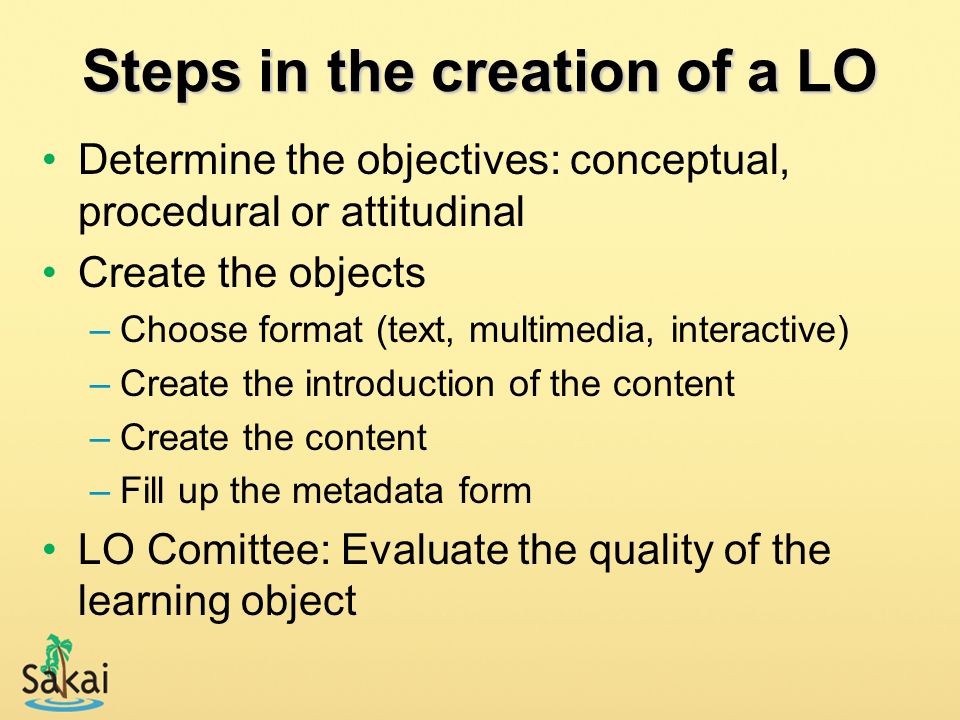 Steps in the creation of a LO

• Determine the objectives: conceptual, procedural or attitudinal
• Create the objects
  – Choose format (text, multimedia, interactive)
  – Create the introduction of the content
  – Create the content
  – Fill up the metadata form
• LO Comittee: Evaluate the quality of the learning object

Sakai